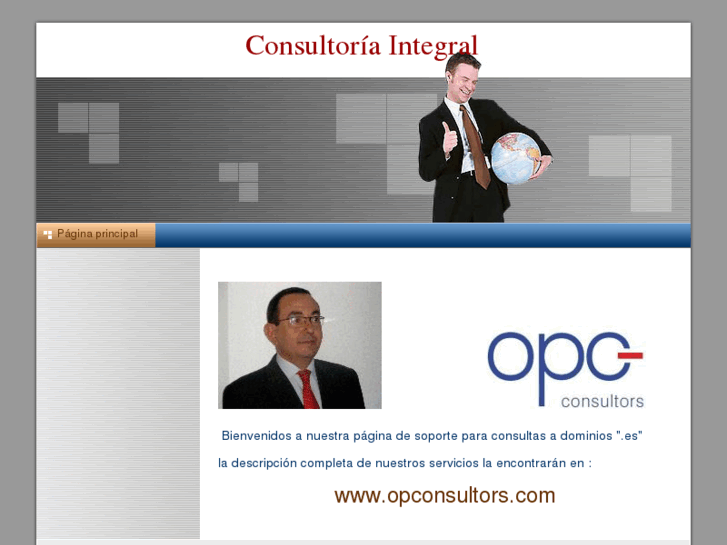 Consultoría Integral

Página principal

opc
consultors

Bienvenidos a nuestra página de soporte para consultas a dominios ".es"

la descripción completa de nuestros servicios la encontrarán en :

www.opconsultors.com